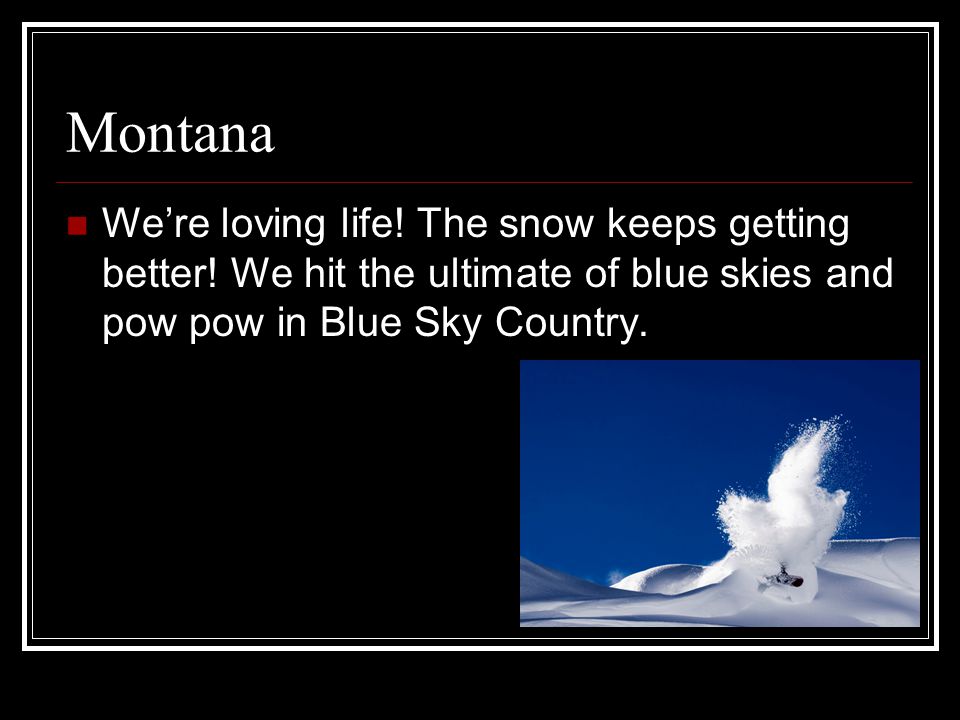 Montana

We’re loving life! The snow keeps getting better! We hit the ultimate of blue skies and pow pow in Blue Sky Country.